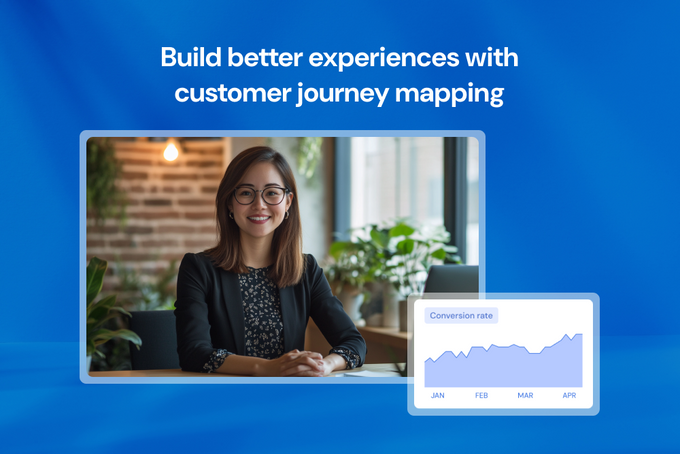 Build better experiences with customer journey mapping

Conversion rate

JAN FEB MAR APR